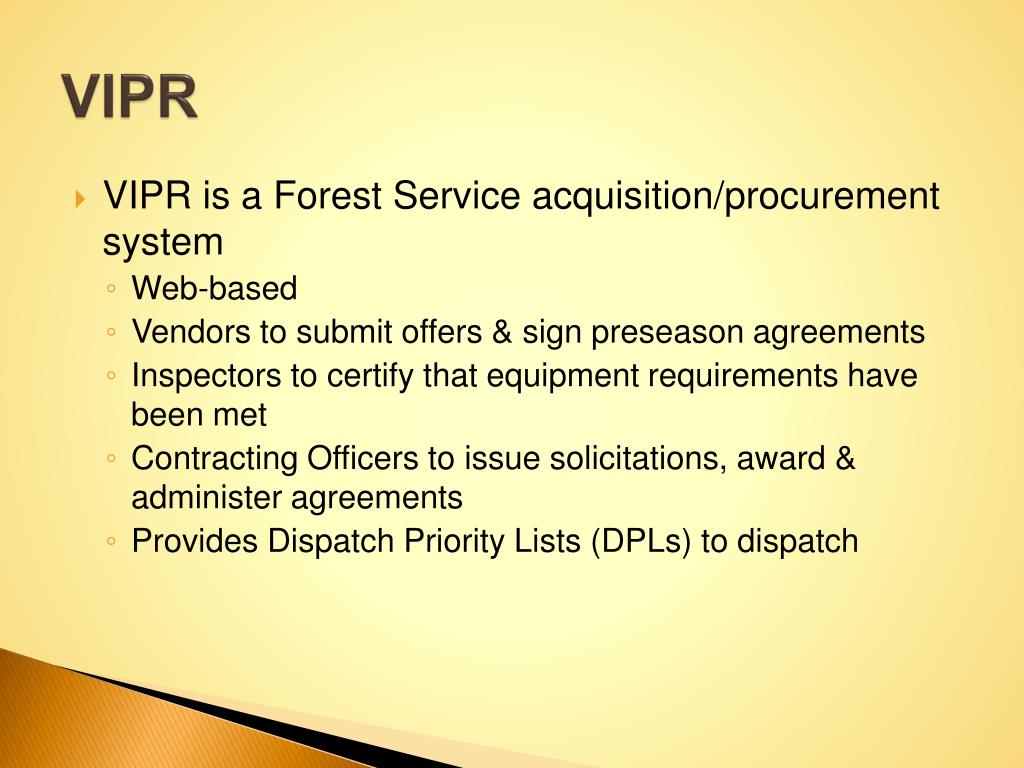 VIPR

VIPR is a Forest Service acquisition/procurement system

Web-based

Vendors to submit offers & sign preseason agreements

Inspectors to certify that equipment requirements have been met

Contracting Officers to issue solicitations, award & administer agreements

Provides Dispatch Priority Lists (DPLs) to dispatch